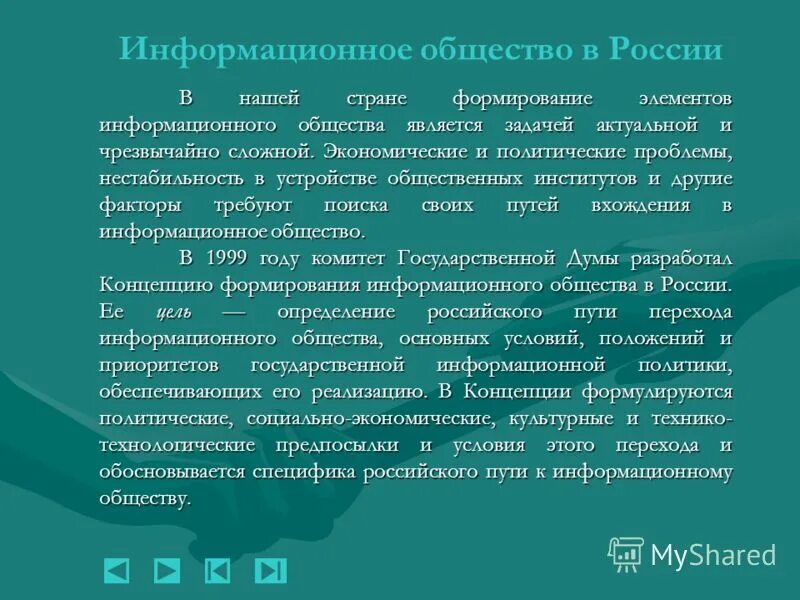 Информационное общество в России

В нашей стране формирование элементов информационного общества является задачей актуальной и чрезвычайно сложной. Экономические и политические проблемы, нестабильность в устройстве общественных институтов и другие факторы требуют поиска своих путей вхождения в информационное общество.

В 1999 году комитет Государственной Думы разработал Концепцию формирования информационного общества в России. Ее цель — определение российского пути перехода информационного общества, основных условий, положений и приоритетов государственной информационной политики, обеспечивающих его реализацию. В Концепции формулируются политические, социально-экономические, культурные и технико-технологические предпосылки и условия этого перехода и обосновывается специфика российского пути к информационному обществу.

MyShared